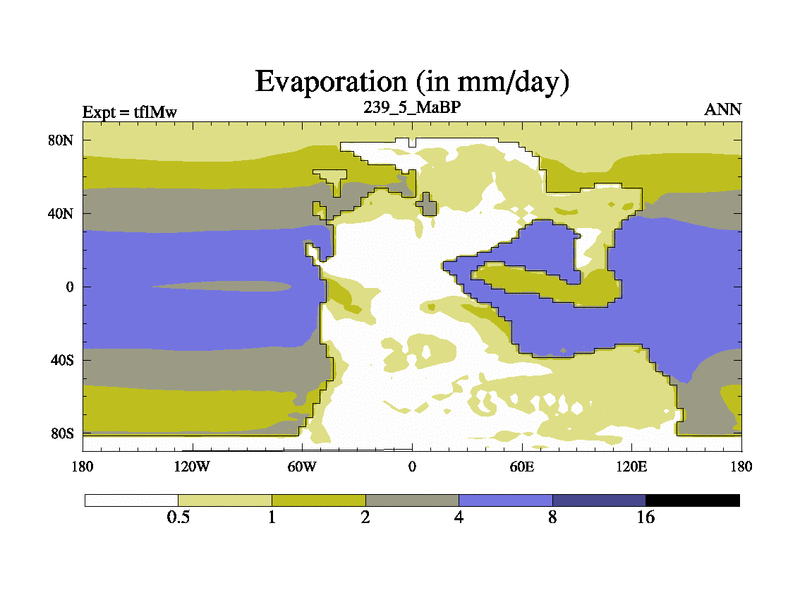 Evaporation (in mm/day)

Expt = tflMw

239_5_MaBP

ANN

80N
40N
0
40S
80S

180
120W
60W
0
60E
120E
180

0.5
1
2
4
8
16